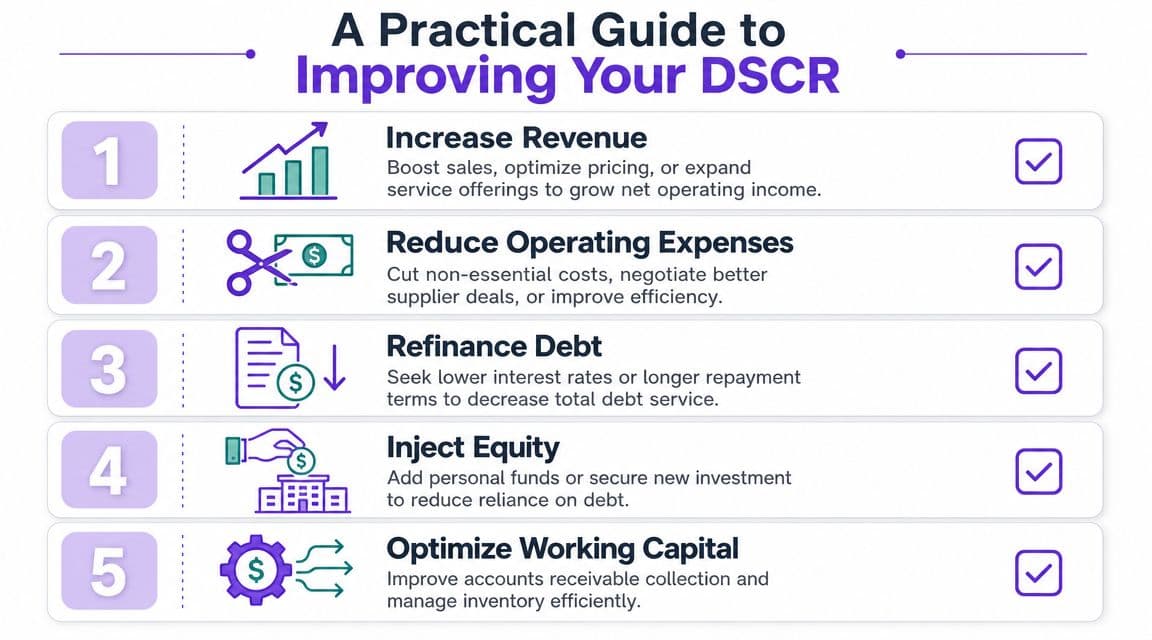 A Practical Guide to
Improving Your DSCR

1

Increase Revenue
Boost sales, optimize pricing, or expand service offerings to grow net operating income.

2

Reduce Operating Expenses
Cut non-essential costs, negotiate better supplier deals, or improve efficiency.

3

Refinance Debt
Seek lower interest rates or longer repayment terms to decrease total debt service.

4

Inject Equity
Add personal funds or secure new investment to reduce reliance on debt.

5

Optimize Working Capital
Improve accounts receivable collection and manage inventory efficiently.